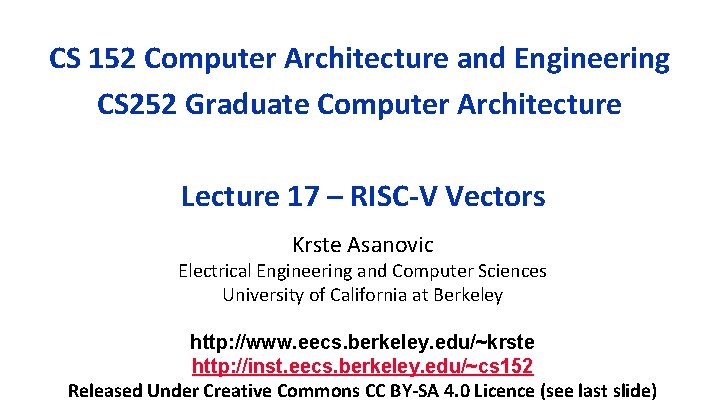 CS 152 Computer Architecture and Engineering
CS252 Graduate Computer Architecture

Lecture 17 – RISC-V Vectors

Krste Asanovic
Electrical Engineering and Computer Sciences
University of California at Berkeley

http://www.eecs.berkeley.edu/~krste
http://inst.eecs.berkeley.edu/~cs152
Released Under Creative Commons CC BY-SA 4.0 Licence (see last slide)